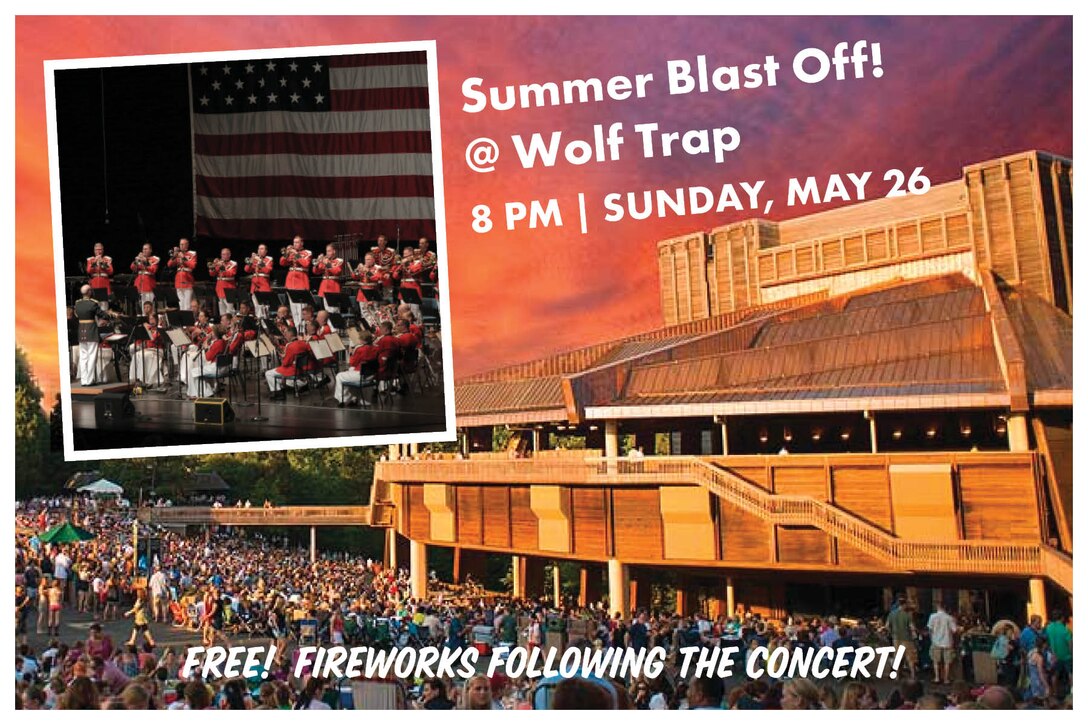 Summer Blast Off!
@ Wolf Trap
8 PM | SUNDAY, MAY 26

FREE! FIREWORKS FOLLOWING THE CONCERT!